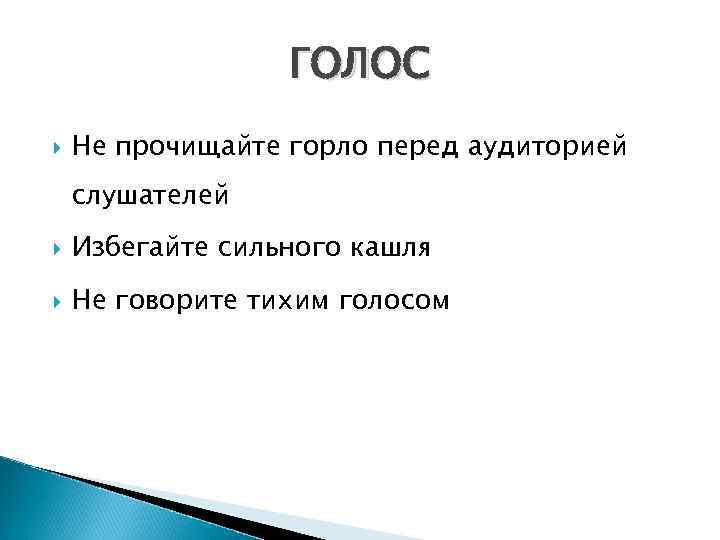 ГОЛОС

Не прочищайте горло перед аудиторией слушателей

Избегайте сильного кашля

Не говорите тихим голосом